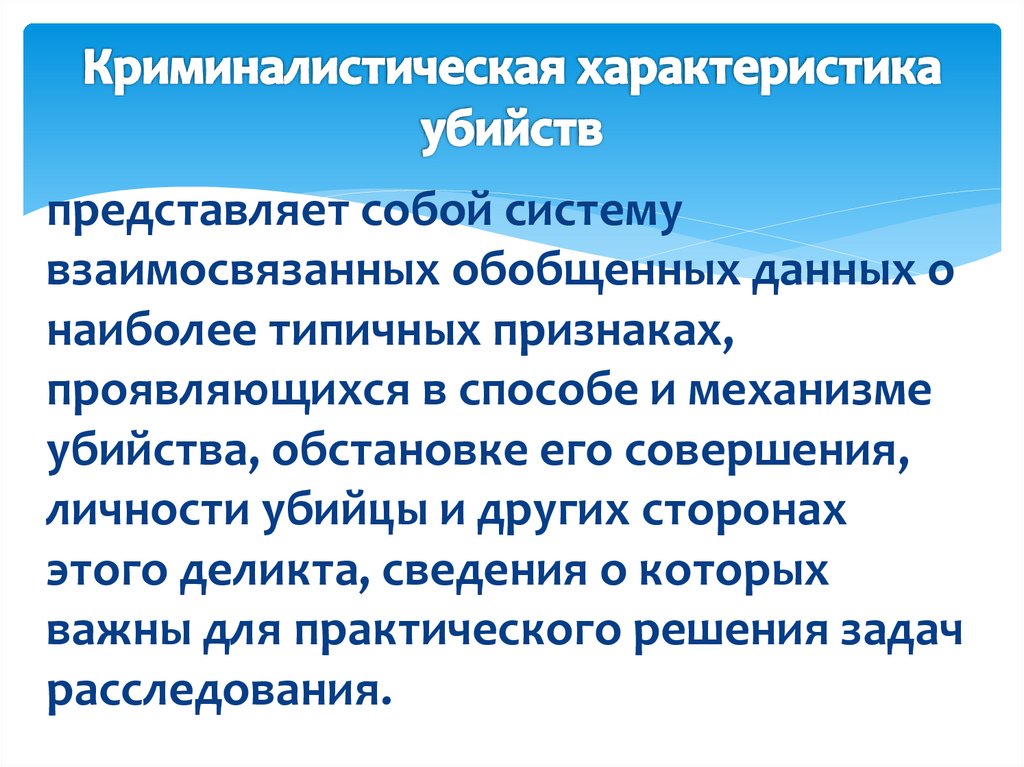 Криминалистическая характеристика убийств

представляет собой систему взаимосвязанных обобщенных данных о наиболее типичных признаках, проявляющихся в способе и механизме убийства, обстановке его совершения, личности убийцы и других сторонах этого деликта, сведения о которых важны для практического решения задач расследования.